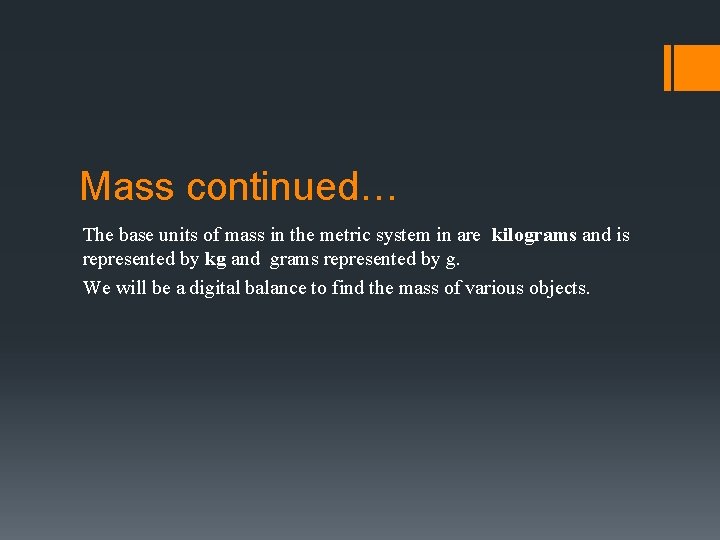 Mass continued…

The base units of mass in the metric system in are kilograms and is represented by kg and grams represented by g.

We will be a digital balance to find the mass of various objects.